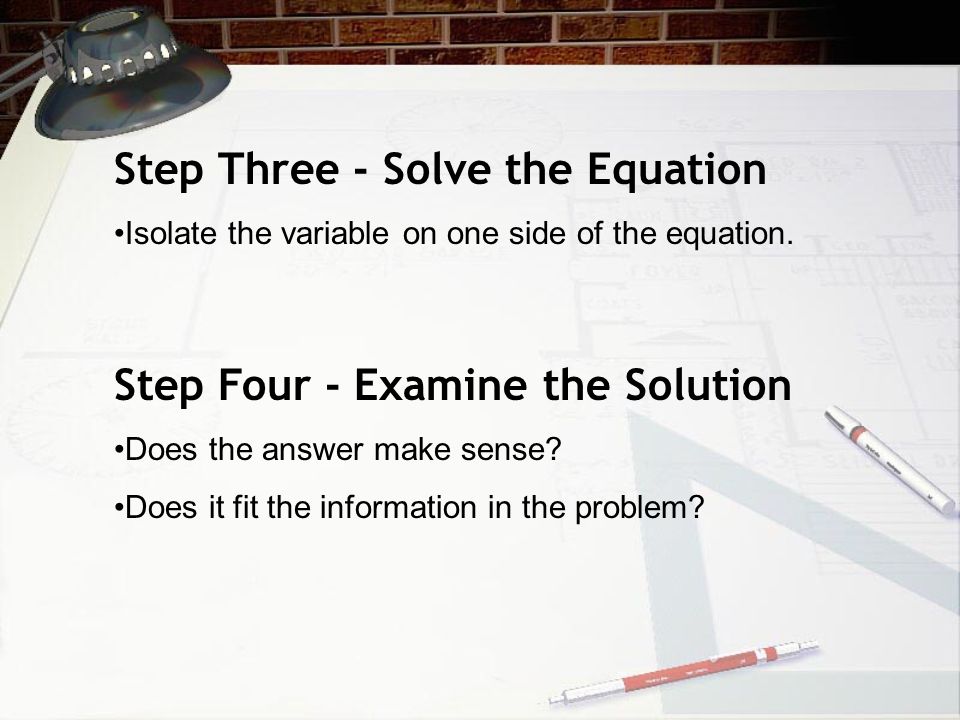 Step Three - Solve the Equation

•Isolate the variable on one side of the equation.

Step Four - Examine the Solution

•Does the answer make sense?

•Does it fit the information in the problem?